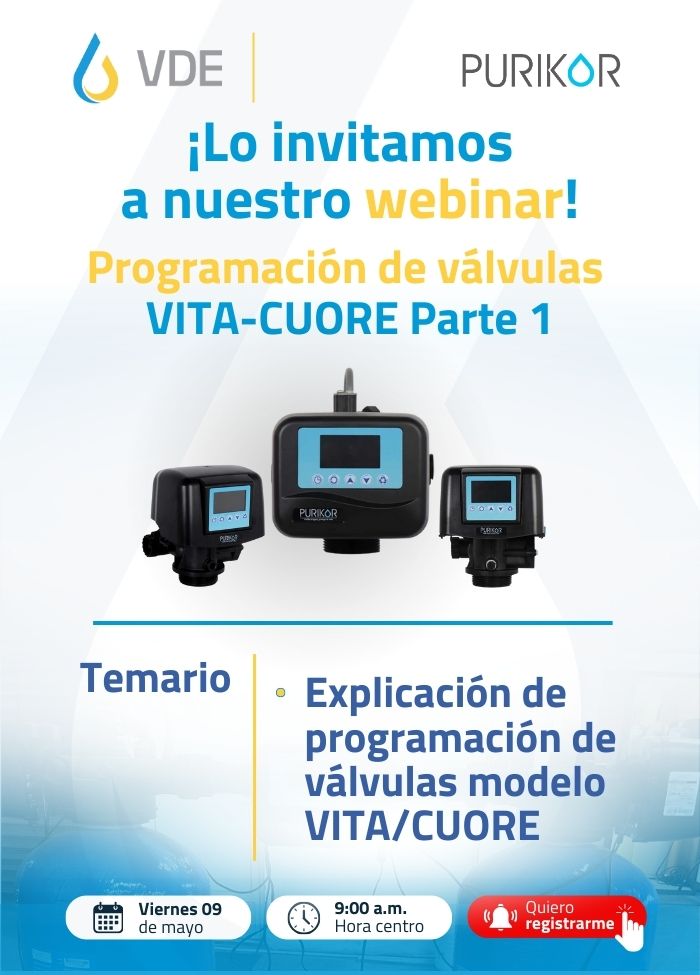 VDE

PURIKOR

¡Lo invitamos a nuestro webinar!

Programación de válvulas VITA-CUORE Parte 1

PURIKOR

PURIKOR

PURIKOR

Temario

Explicación de programación de válvulas modelo VITA/CUORE

Viernes 09 de mayo

9:00 a.m. Hora centro

Quiero registrarme